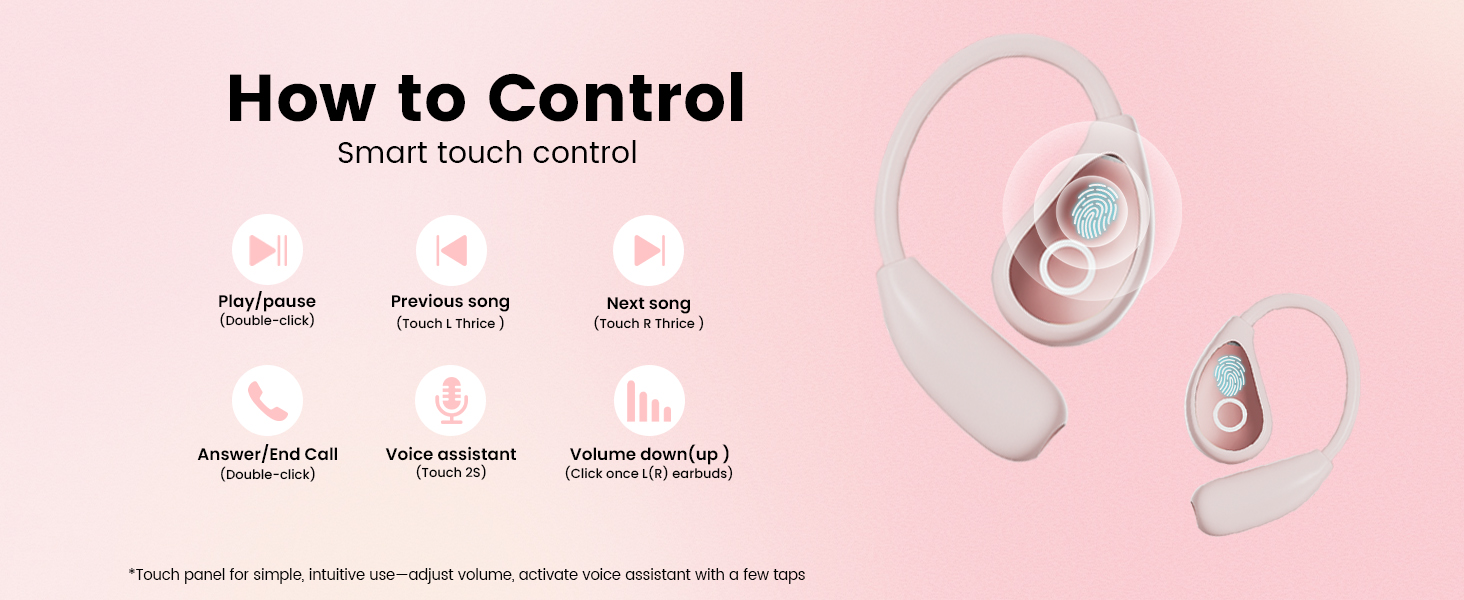 How to Control
Smart touch control

Play/pause
(Double-click)

Previous song
(Touch L Thrice )

Next song
(Touch R Thrice )

Answer/End Call
(Double-click)

Voice assistant
(Touch 2S)

Volume down(up )
(Click once L(R) earbuds)

*Touch panel for simple, intuitive use—adjust volume, activate voice assistant with a few taps